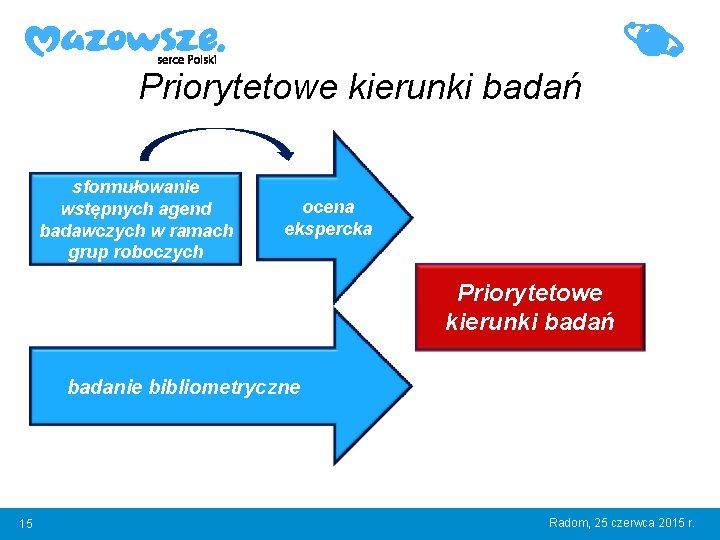 Mazowsze.
serce Polski

Priorytetowe kierunki badań

sformułowanie wstępnych agend badawczych w ramach grup roboczych

ocena ekspercka

Priorytetowe kierunki badań

badanie bibliometryczne

15

Radom, 25 czerwca 2015 r.